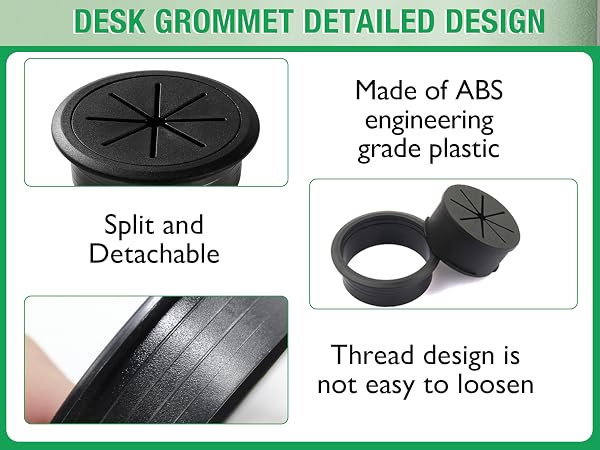 DESK GROMMET DETAILED DESIGN

Made of ABS engineering grade plastic

Split and Detachable

Thread design is not easy to loosen